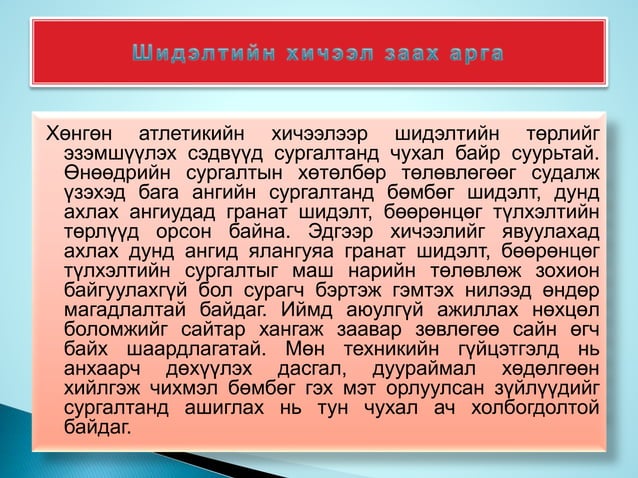 Шидэлтийн хичээл заах арга

Хөнгөн атлетикийн хичээлээр шидэлтийн төрлийг эзэмшүүлэх сэдвүүд сургалтанд чухал байр суурьтай. Өнөөдрийн сургалтын хөтөлбөр төлөвлөгөөг судалж үзэхэд бага ангийн сургалтанд бөмбөг шидэлт, дунд ахлах ангиудад гранат шидэлт, бөөрөнцөг түлхэлтийн төрлүүд орсон байна. Эдгээр хичээлийг явуулахад ахлах дунд ангид ялангуяа гранат шидэлт, бөөрөнцөг түлхэлтийн сургалтыг маш нарийн төлөвлөж зохион байгуулахгүй бол сурагч бэртэж гэмтэх нилээд өндөр магадлалтай байдаг. Иймд аюулгүй ажиллах нөхцөл боломжийг сайтар хангаж заавар зөвлөгөө сайн өгч байх шаардлагатай. Мөн техникийн гүйцэтгэлд нь анхаарч дөхүүлэх дасгал, дуураймал хөдөлгөөн хийлгэж чихмэл бөмбөг гэх мэт орлуулсан зүйлүүдийг сургалтанд ашиглах нь тун чухал ач холбогдолтой байдаг.